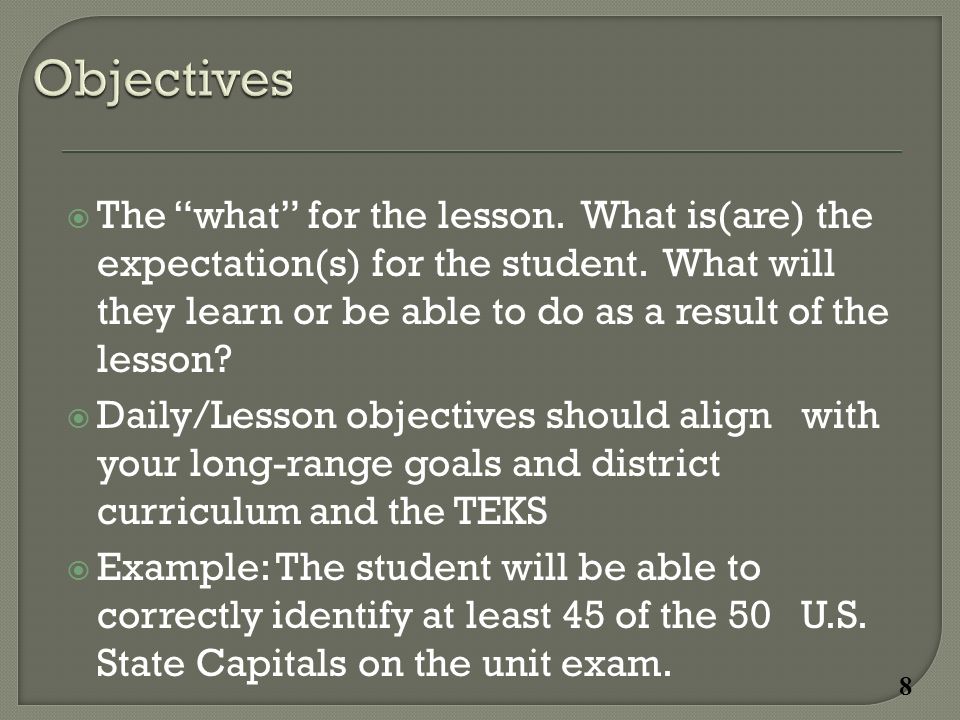 Objectives

The "what" for the lesson. What is(are) the expectation(s) for the student. What will they learn or be able to do as a result of the lesson?

Daily/Lesson objectives should align with your long-range goals and district curriculum and the TEKS

Example: The student will be able to correctly identify at least 45 of the 50 U.S. State Capitals on the unit exam.

8